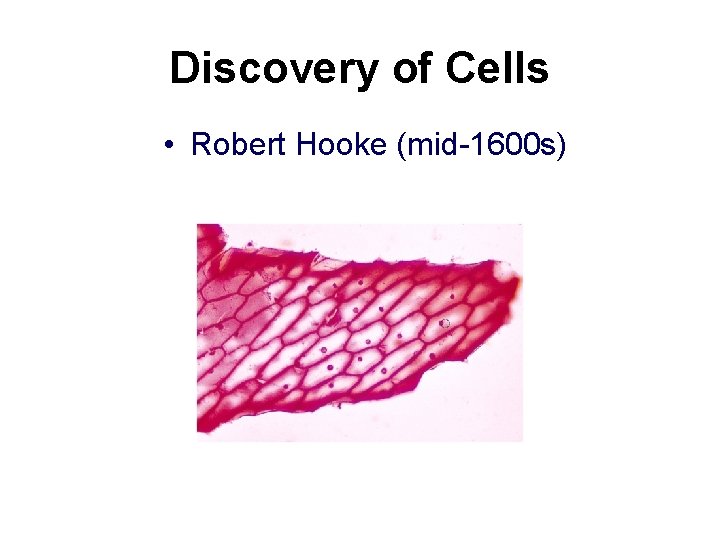 Discovery of Cells

• Robert Hooke (mid-1600s)